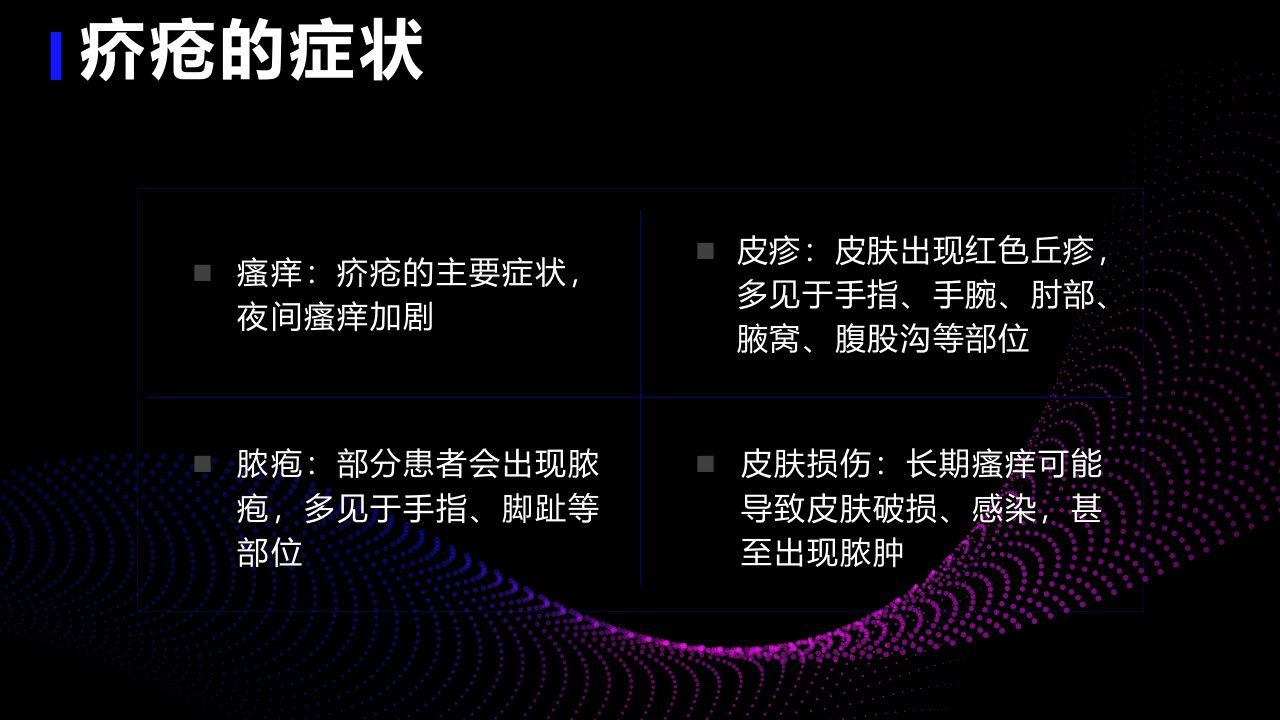 疥疮的症状

瘙痒：疥疮的主要症状，夜间瘙痒加剧

皮疹：皮肤出现红色丘疹，多见于手指、手腕、肘部、腋窝、腹股沟等部位

脓疱：部分患者会出现脓疱，多见于手指、脚趾等部位

皮肤损伤：长期瘙痒可能导致皮肤破损、感染，甚至出现脓肿